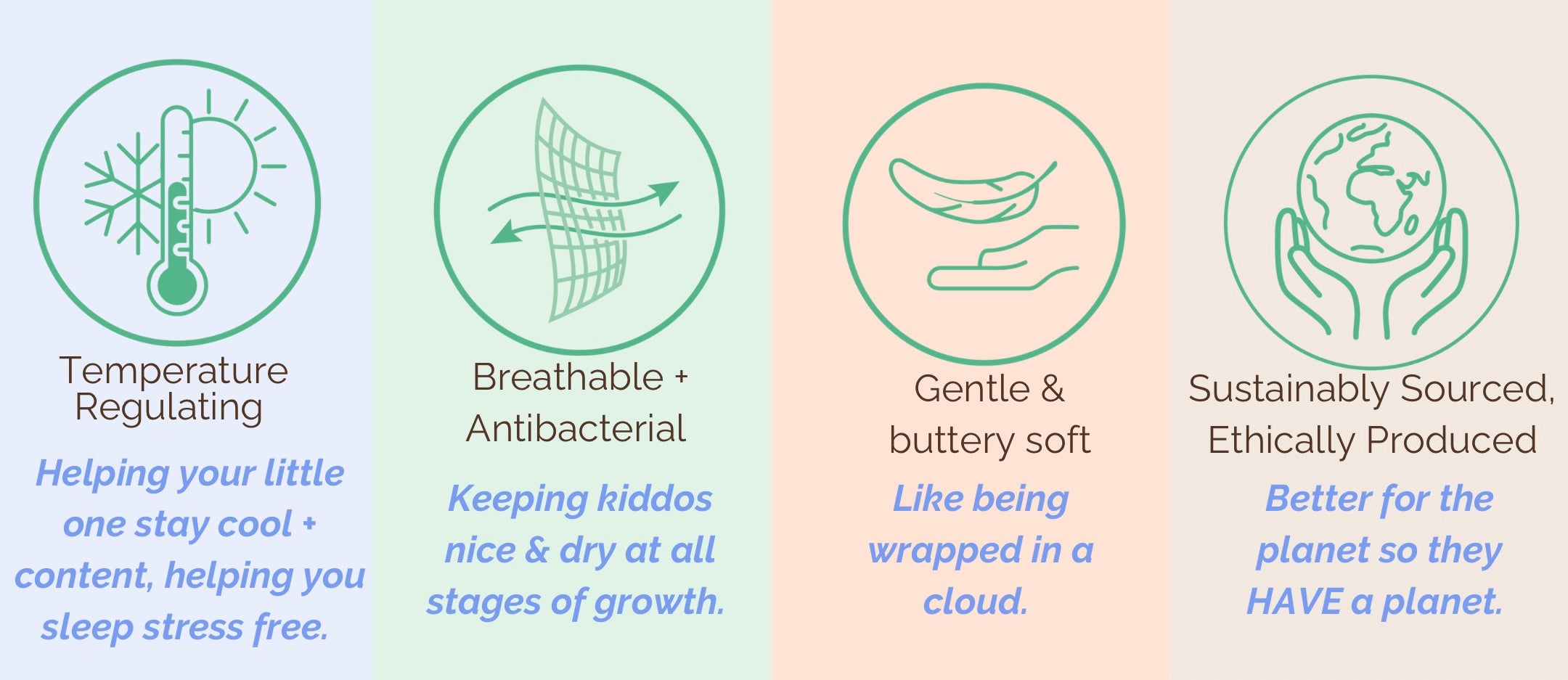 Temperature Regulating

Helping your little one stay cool + content, helping you sleep stress free.

Breathable + Antibacterial

Keeping kiddos nice & dry at all stages of growth.

Gentle & buttery soft

Like being wrapped in a cloud.

Sustainably Sourced, Ethically Produced

Better for the planet so they HAVE a planet.